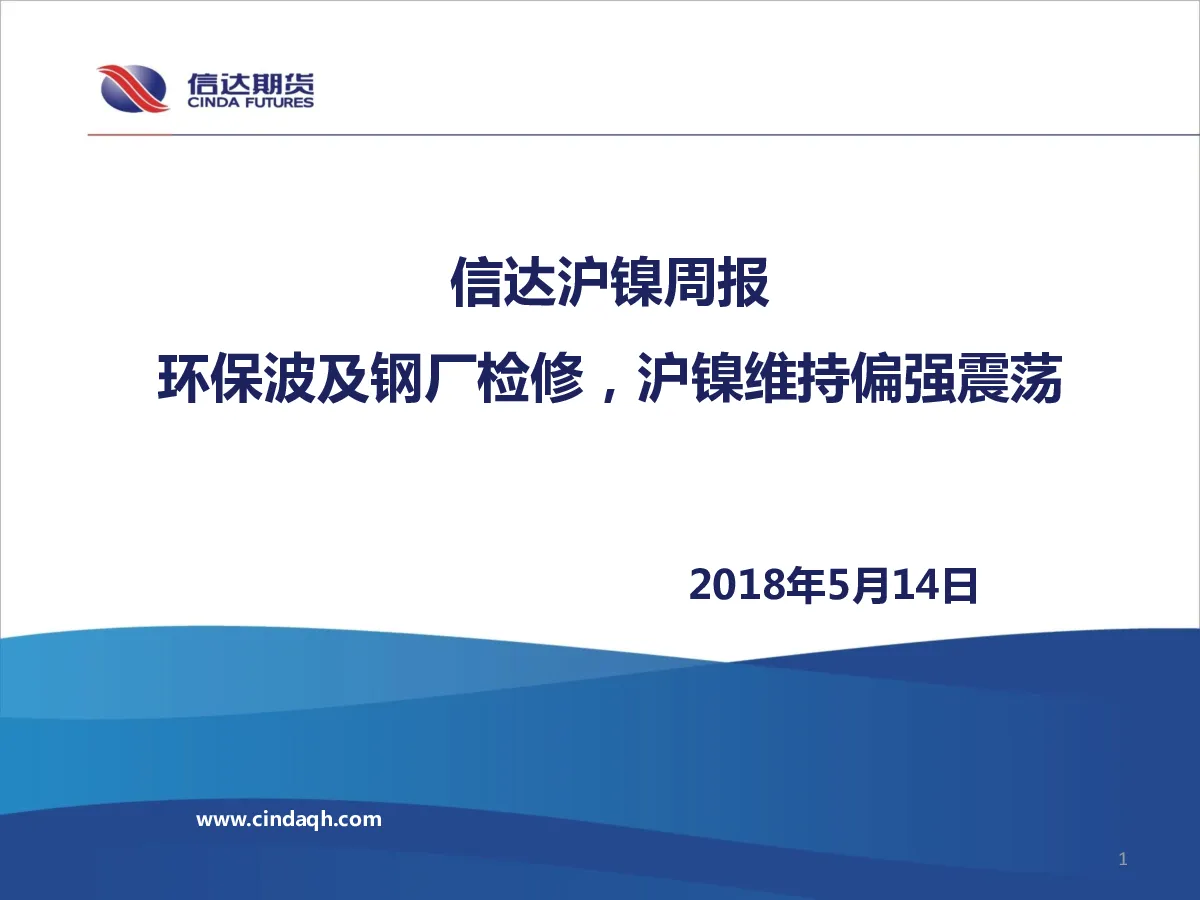 信达期货
CINDA FUTURES

信达沪镍周报

环保波及钢厂检修，沪镍维持偏强震荡

2018年5月14日

www.cindaqh.com

1